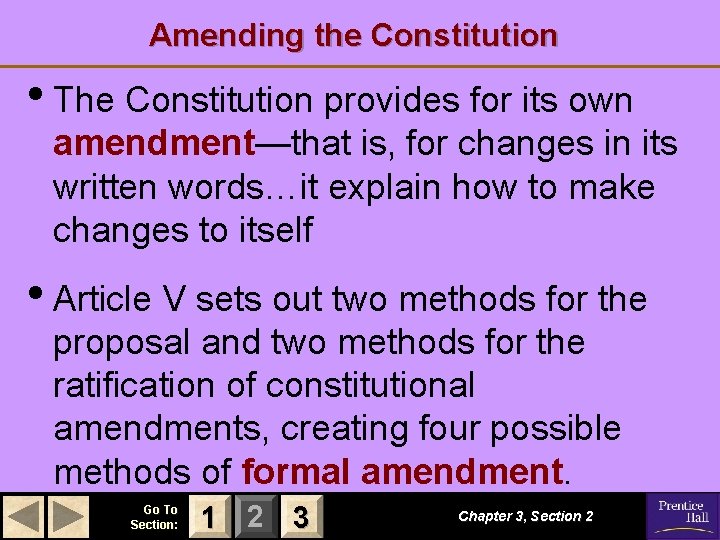 Amending the Constitution

• The Constitution provides for its own amendment—that is, for changes in its written words…it explain how to make changes to itself

• Article V sets out two methods for the proposal and two methods for the ratification of constitutional amendments, creating four possible methods of formal amendment.

Go To Section: 1 2 3

Chapter 3, Section 2

Prentice Hall